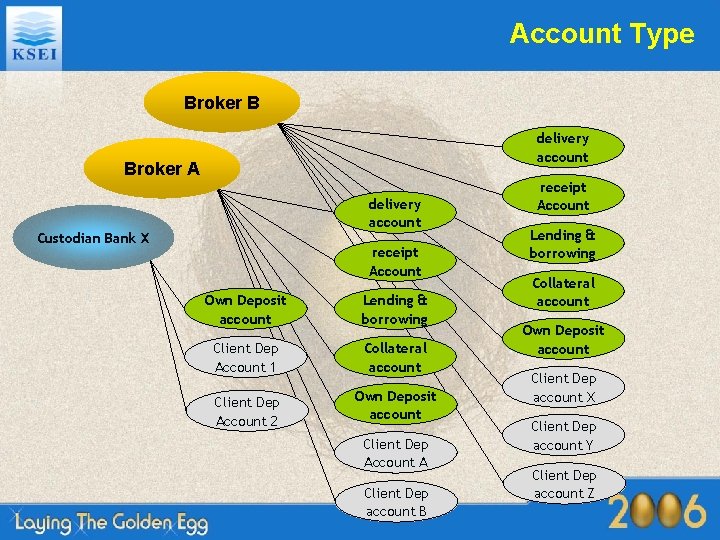 KSEI

Account Type

Broker B

Broker A

Custodian Bank X

Own Deposit account

Client Dep Account 1

Client Dep Account 2

delivery account

receipt Account

Lending & borrowing

Collateral account

Own Deposit account

Client Dep Account A

Client Dep account B

delivery account

receipt Account

Lending & borrowing

Collateral account

Own Deposit account

Client Dep account X

Client Dep account Y

Client Dep account Z

Laying The Golden Egg

2006